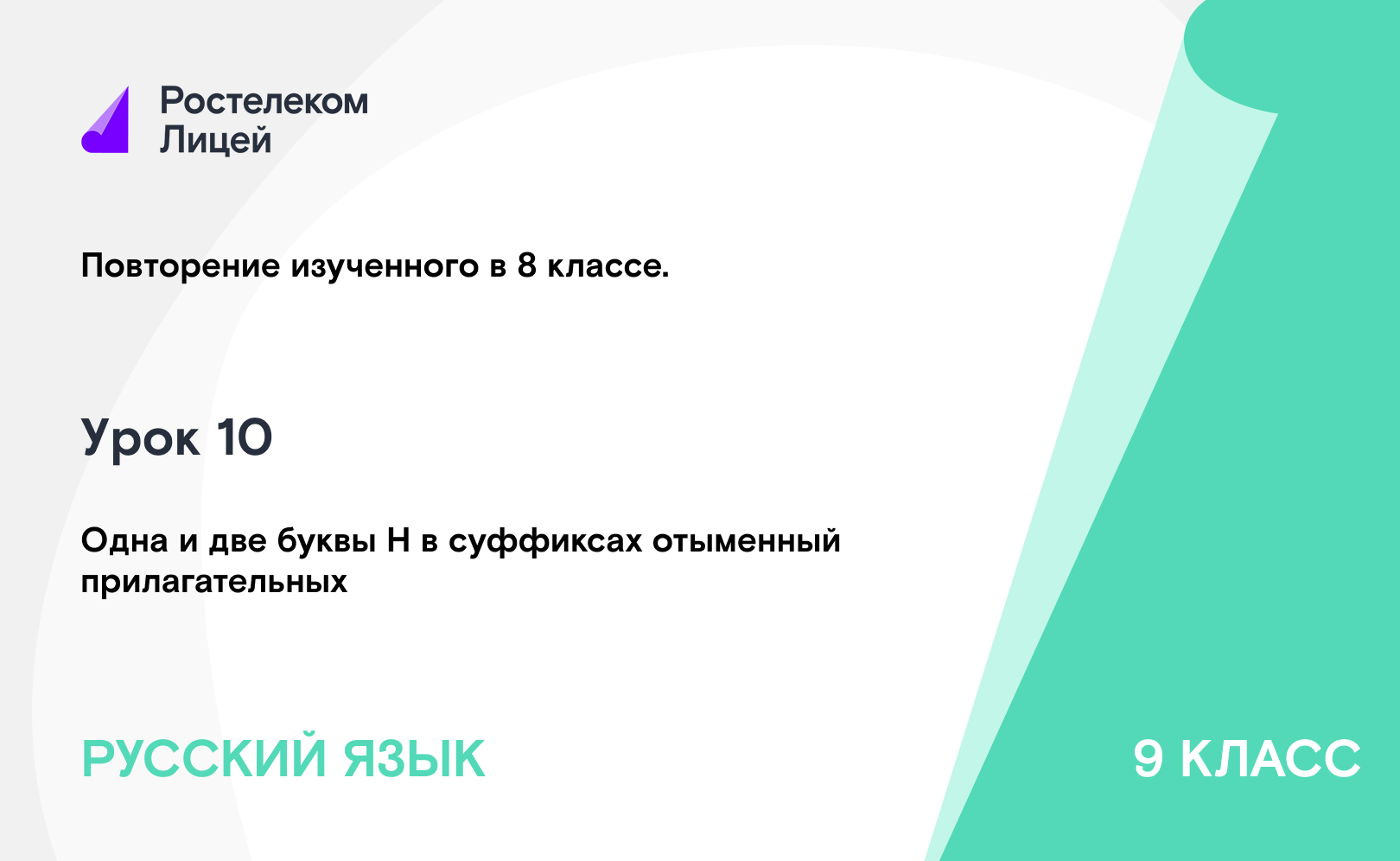 Ростелеком Лицей

Повторение изученного в 8 классе.

Урок 10

Одна и две буквы Н в суффиксах отыменный прилагательных

РУССКИЙ ЯЗЫК

9 КЛАСС